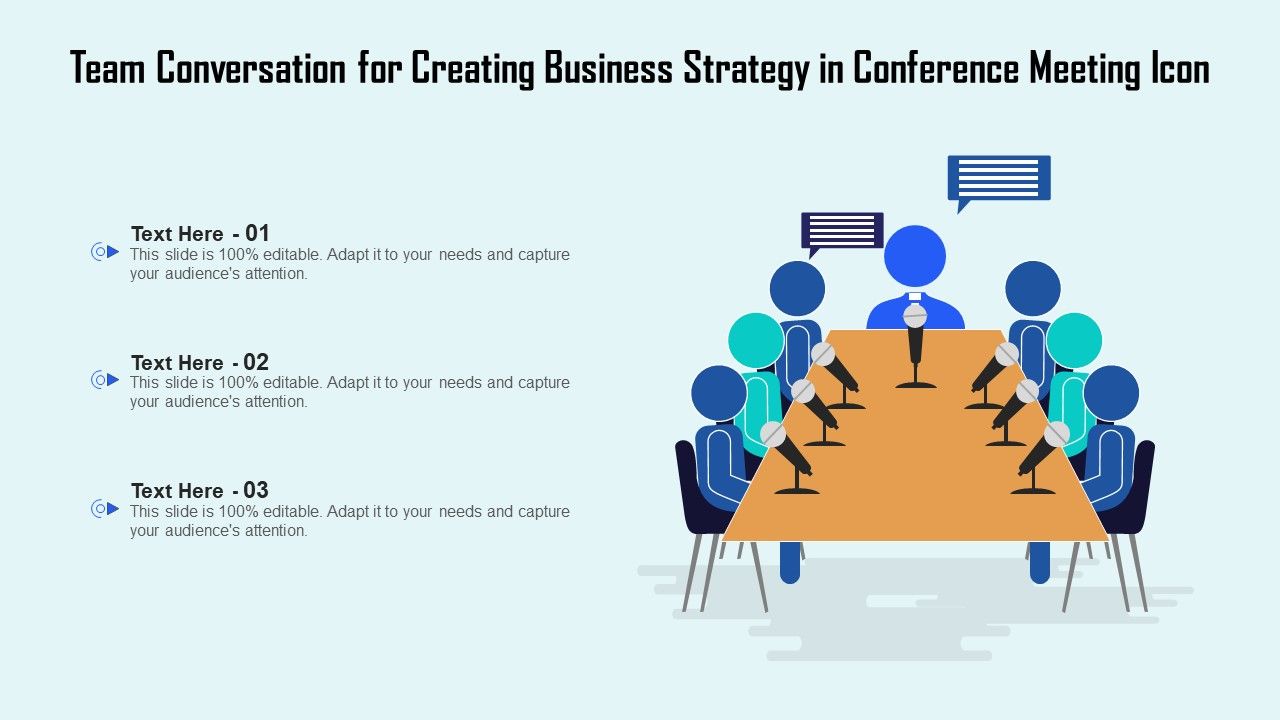 Team Conversation for Creating Business Strategy in Conference Meeting Icon

Text Here - 01
This slide is 100% editable. Adapt it to your needs and capture your audience's attention.

Text Here - 02
This slide is 100% editable. Adapt it to your needs and capture your audience's attention.

Text Here - 03
This slide is 100% editable. Adapt it to your needs and capture your audience's attention.